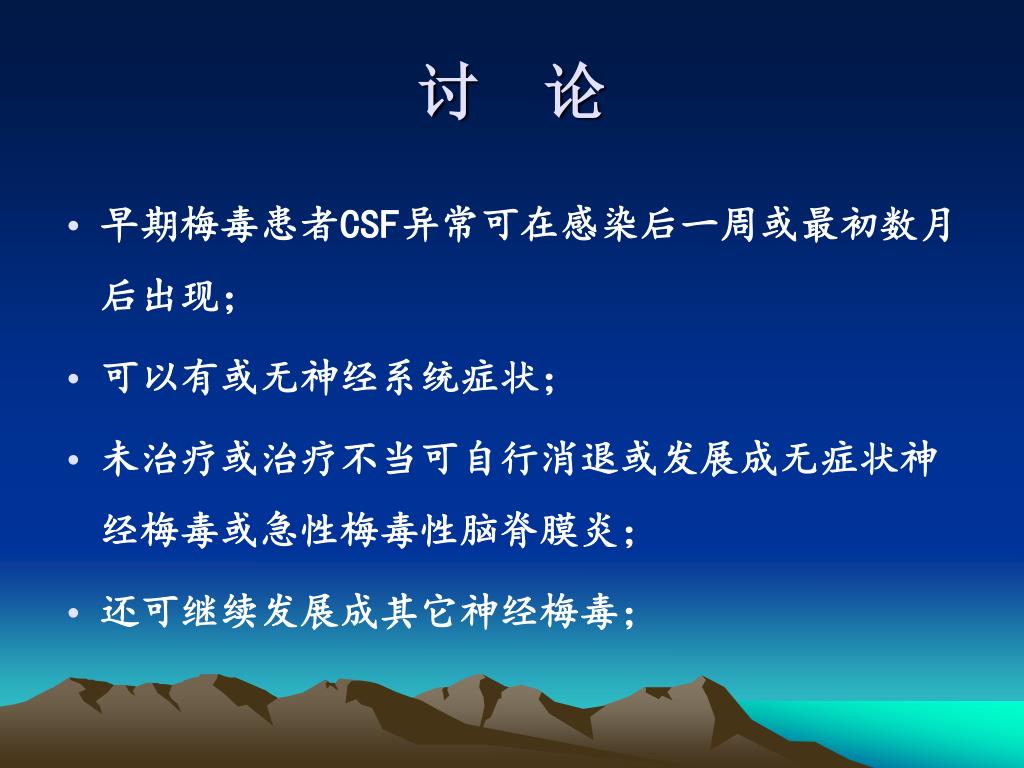 讨 论

• 早期梅毒患者CSF异常可在感染后一周或最初数月后出现；

• 可以有或无神经系统症状；

• 未治疗或治疗不当可自行消退或发展成无症状神经梅毒或急性梅毒性脑脊膜炎；

• 还可继续发展成其它神经梅毒；